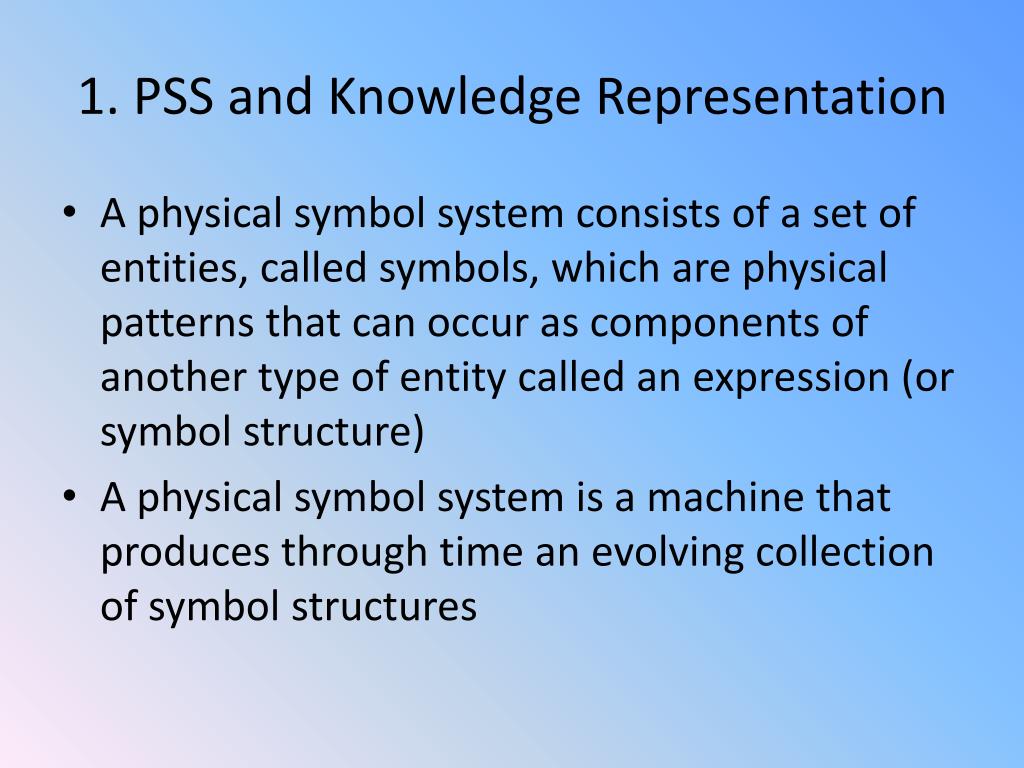 1. PSS and Knowledge Representation

• A physical symbol system consists of a set of entities, called symbols, which are physical patterns that can occur as components of another type of entity called an expression (or symbol structure)
• A physical symbol system is a machine that produces through time an evolving collection of symbol structures